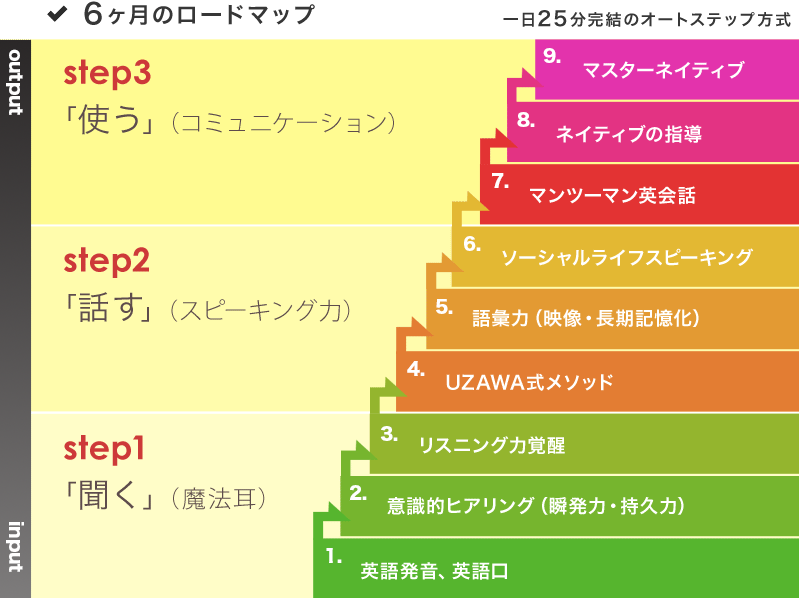 ✔ 6ヶ月のロードマップ

一日25分完結のオートステップ方式

output

step3
「使う」（コミュニケーション）

step2
「話す」（スピーキング力）

step1
「聞く」（魔法耳）

input

9. マスターネイティブ

8. ネイティブの指導

7. マンツーマン英会話

6. ソーシャルライフスピーキング

5. 語彙力（映像・長期記憶化）

4. UZAWA式メソッド

3. リスニング力覚醒

2. 意識的ヒアリング（瞬発力・持久力）

1. 英語発音、英語口